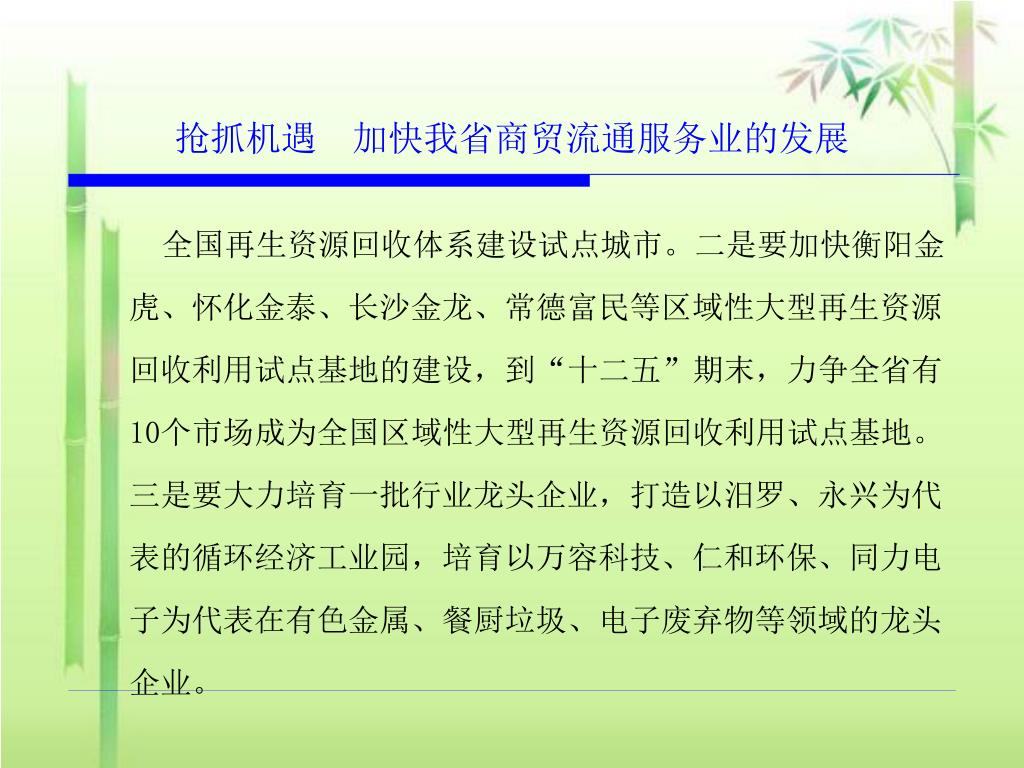 抢抓机遇　加快我省商贸流通服务业的发展

全国再生资源回收体系建设试点城市。二是要加快衡阳金虎、怀化金泰、长沙金龙、常德富民等区域性大型再生资源回收利用试点基地的建设，到“十二五”期末，力争全省有10个市场成为全国区域性大型再生资源回收利用试点基地。三是要大力培育一批行业龙头企业，打造以汨罗、永兴为代表的循环经济工业园，培育以万容科技、仁和环保、同力电子为代表在有色金属、餐厨垃圾、电子废弃物等领域的龙头企业。